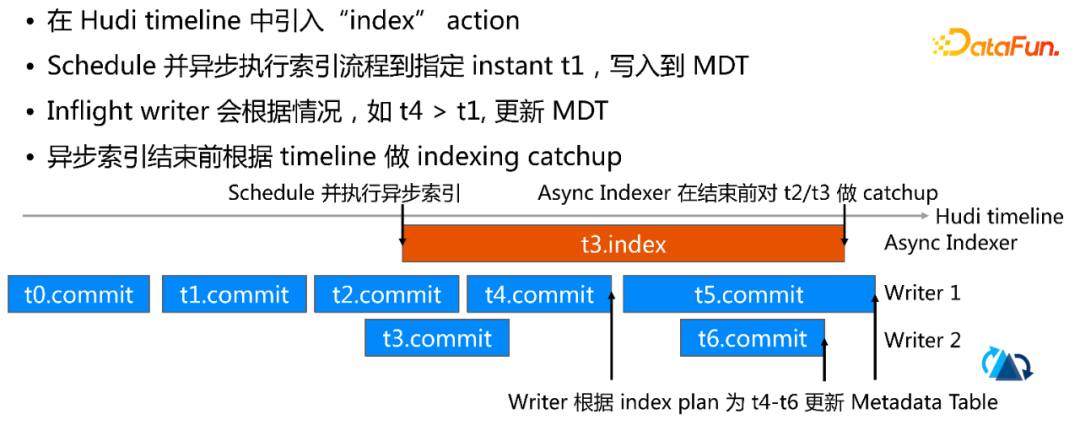 • 在 Hudi timeline 中引入 “index” action

• Schedule 并异步执行索引流程到指定 instant t1，写入到 MDT

• Inflight writer 会根据情况，如 t4 > t1, 更新 MDT

• 异步索引结束前根据 timeline 做 indexing catchup

DataFun.

Schedule 并执行异步索引

Async Indexer 在结束前对 t2/t3 做 catchup

Hudi timeline

t3.index

Async Indexer

t0.commit

t1.commit

t2.commit

t4.commit

t5.commit

Writer 1

t3.commit

t6.commit

Writer 2

Writer 根据 index plan 为 t4-t6 更新 Metadata Table